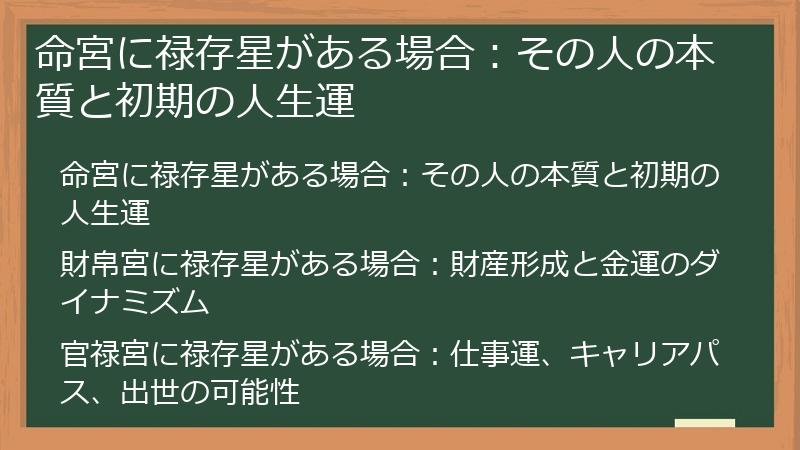 命宮に禄存星がある場合：その人の本質と初期の人生運

命宮に禄存星がある場合：その人の本質と初期の人生運

財帛宮に禄存星がある場合：財産形成と金運のダイナミズム

官禄宮に禄存星がある場合：仕事運、キャリアパス、出世の可能性